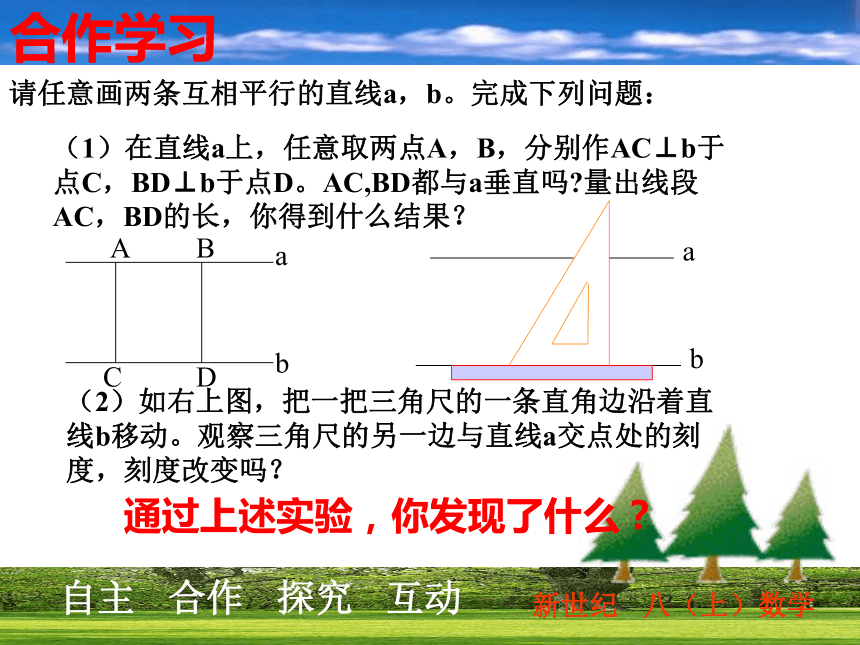 合作学习

请任意画两条互相平行的直线a，b。完成下列问题：

（1）在直线a上，任意取两点A，B，分别作AC⊥b于点C，BD⊥b于点D。AC,BD都与a垂直吗?量出线段AC，BD的长，你得到什么结果?

A B a

C D b

a

b

（2）如右上图，把一把三角尺的一条直角边沿着直线b移动。观察三角尺的另一边与直线a交点处的刻度，刻度改变吗?

通过上述实验，你发现了什么？

自主 合作 探究 互动

新世纪 八（上）数学